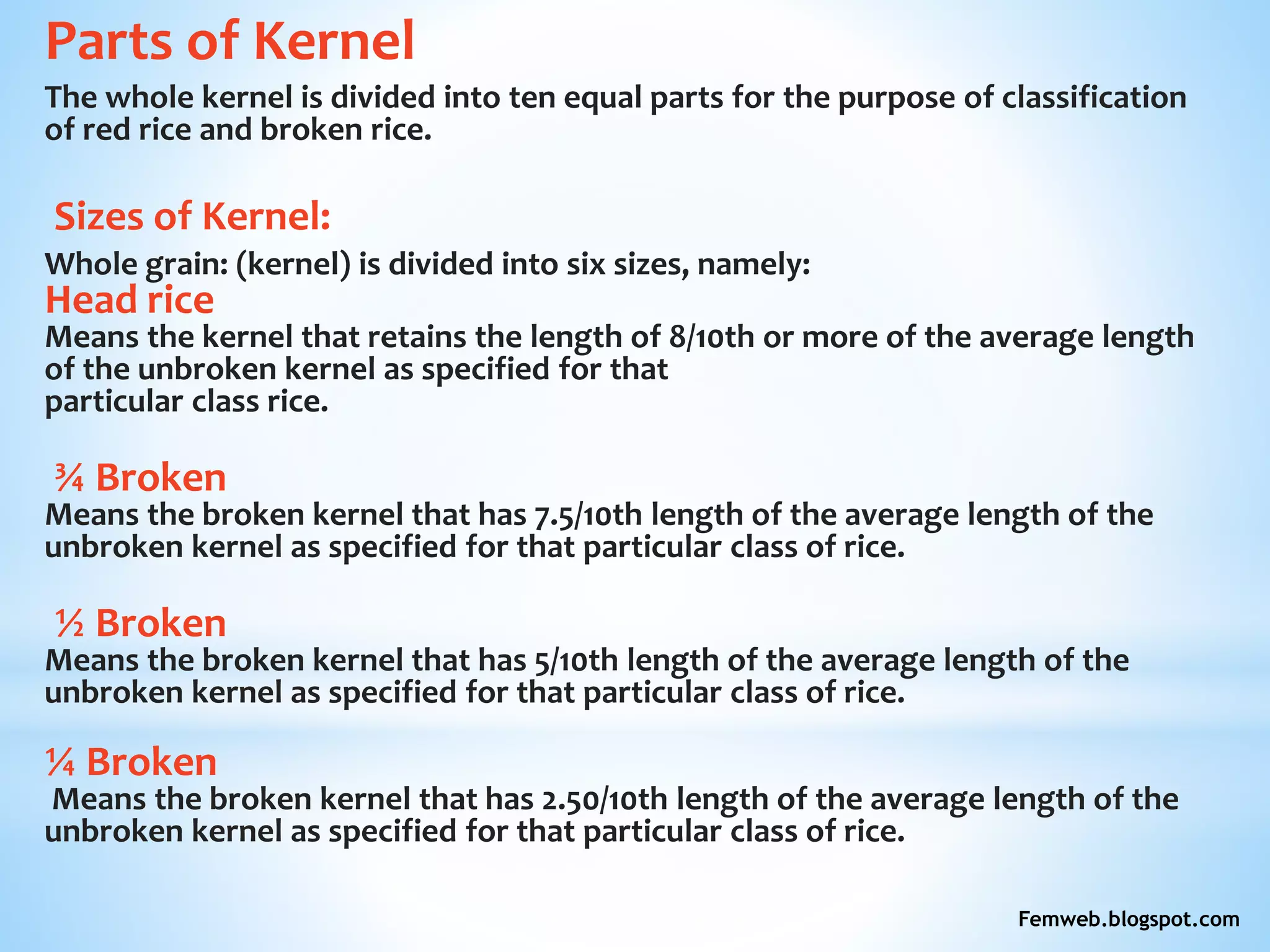 Parts of Kernel

The whole kernel is divided into ten equal parts for the purpose of classification of red rice and broken rice.

Sizes of Kernel:

Whole grain: (kernel) is divided into six sizes, namely:

Head rice

Means the kernel that retains the length of 8/10th or more of the average length of the unbroken kernel as specified for that particular class rice.

¾ Broken

Means the broken kernel that has 7.5/10th length of the average length of the unbroken kernel as specified for that particular class of rice.

½ Broken

Means the broken kernel that has 5/10th length of the average length of the unbroken kernel as specified for that particular class of rice.

¼ Broken

Means the broken kernel that has 2.50/10th length of the average length of the unbroken kernel as specified for that particular class of rice.

Femweb.blogspot.com